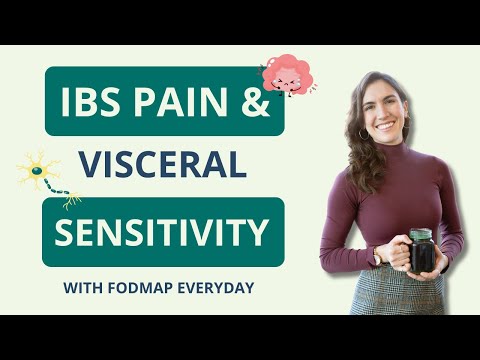 IBS PAIN &

VISCERAL

SENSITIVITY

WITH FODMAP EVERYDAY